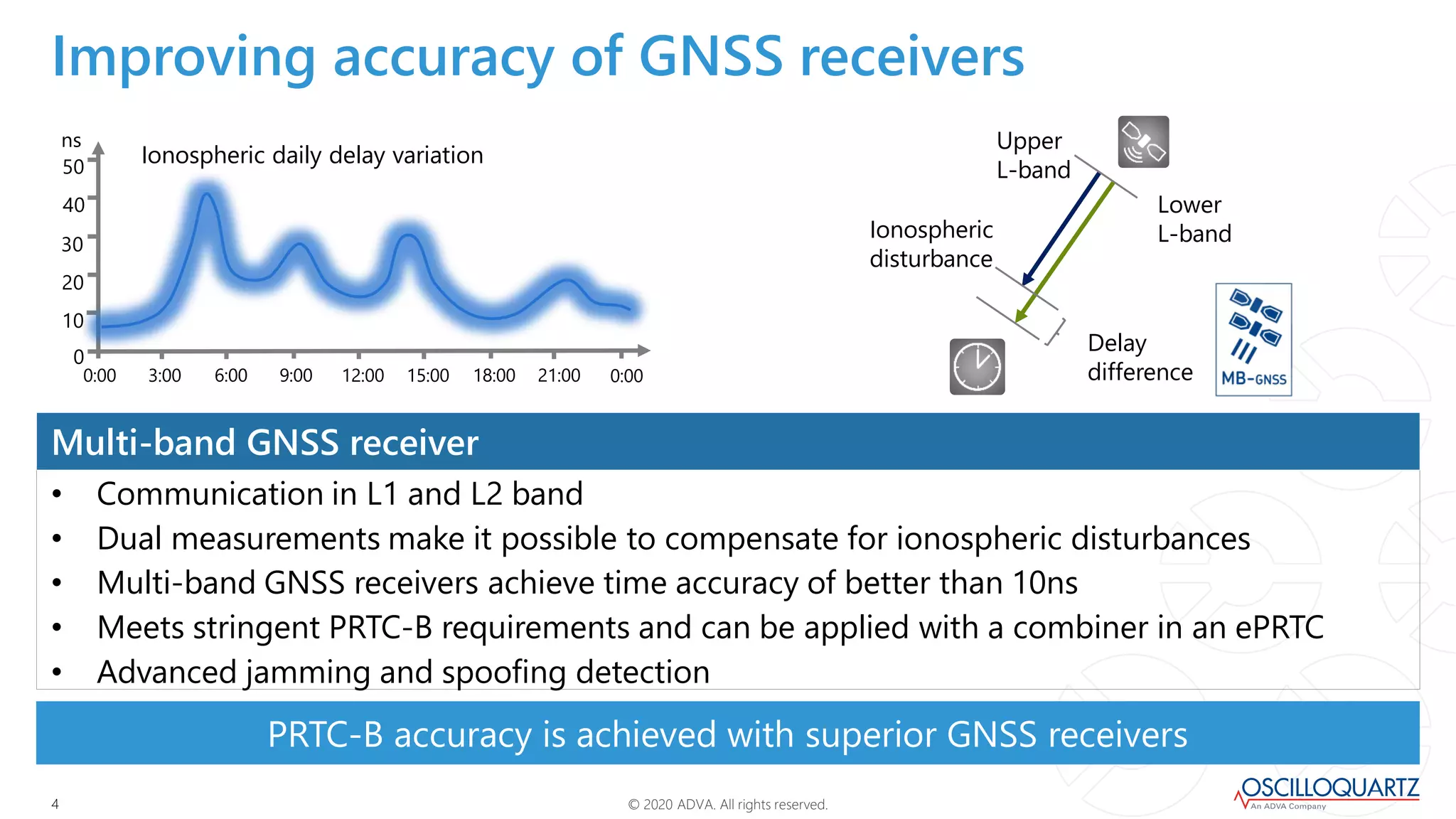 Improving accuracy of GNSS receivers

ns
50
40
30
20
10
0
Ionospheric daily delay variation
0:00 3:00 6:00 9:00 12:00 15:00 18:00 21:00 0:00

Upper L-band
Lower L-band
Ionospheric disturbance
Delay difference
MB-GNSS

Multi-band GNSS receiver

• Communication in L1 and L2 band
• Dual measurements make it possible to compensate for ionospheric disturbances
• Multi-band GNSS receivers achieve time accuracy of better than 10ns
• Meets stringent PRTC-B requirements and can be applied with a combiner in an ePRTC
• Advanced jamming and spoofing detection

PRTC-B accuracy is achieved with superior GNSS receivers

4
© 2020 ADVA. All rights reserved.
OSCILLOQUARTZ
An ADVA Company